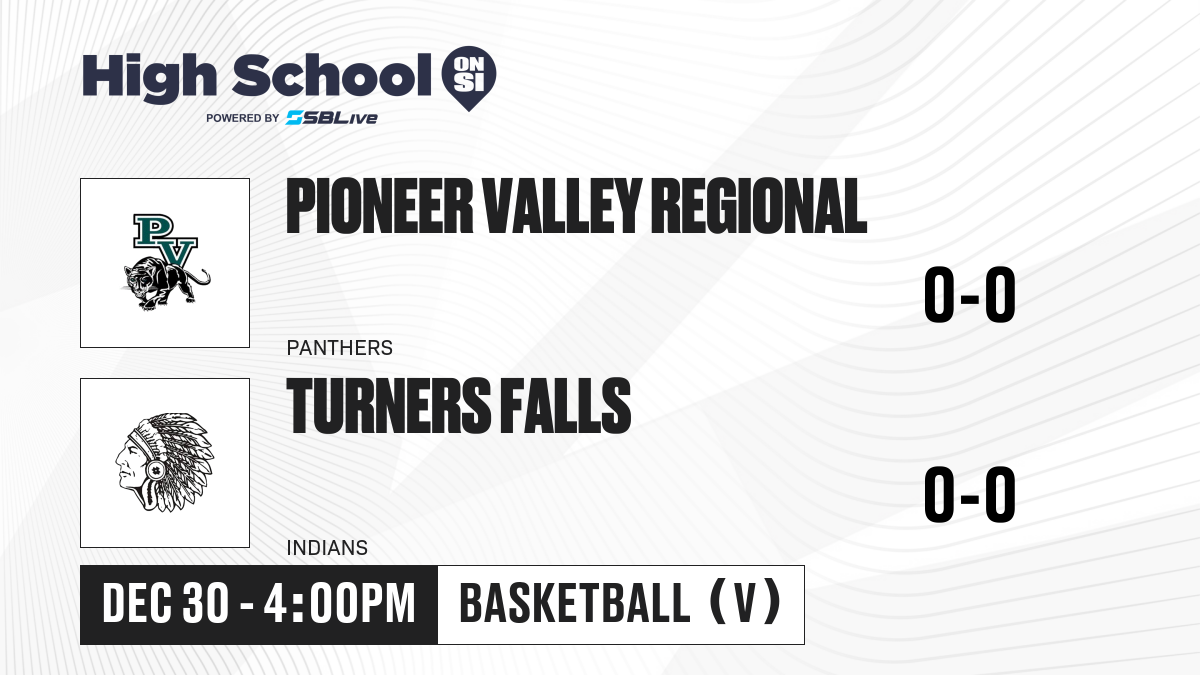 High School ON SI
POWERED BY SBLive

PV

PIONEER VALLEY REGIONAL

0-0

PANTHERS

TURNERS FALLS

0-0

INDIANS

DEC 30 - 4:00PM

BASKETBALL (V)